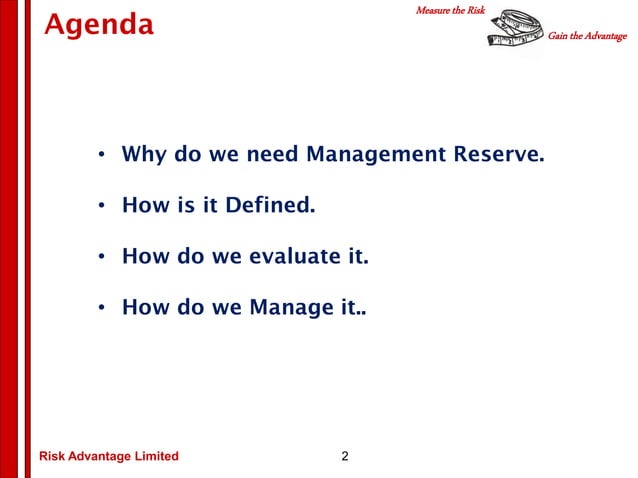 Agenda

Measure the Risk

Gain the Advantage

• Why do we need Management Reserve.

• How is it Defined.

• How do we evaluate it.

• How do we Manage it..

Risk Advantage Limited

2